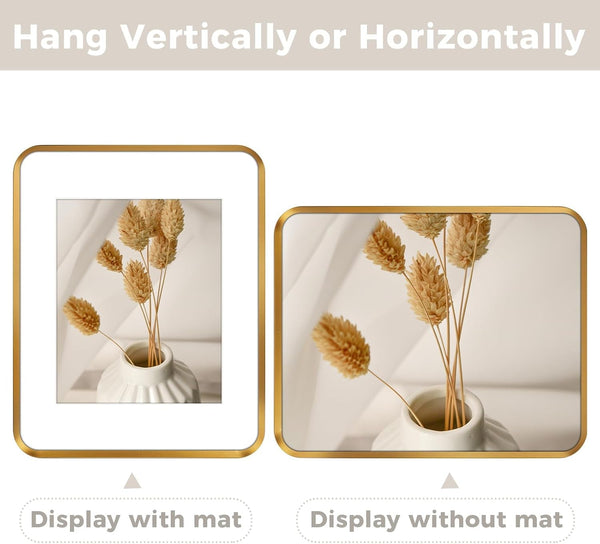 Hang Vertically or Horizontally

Display with mat

Display without mat